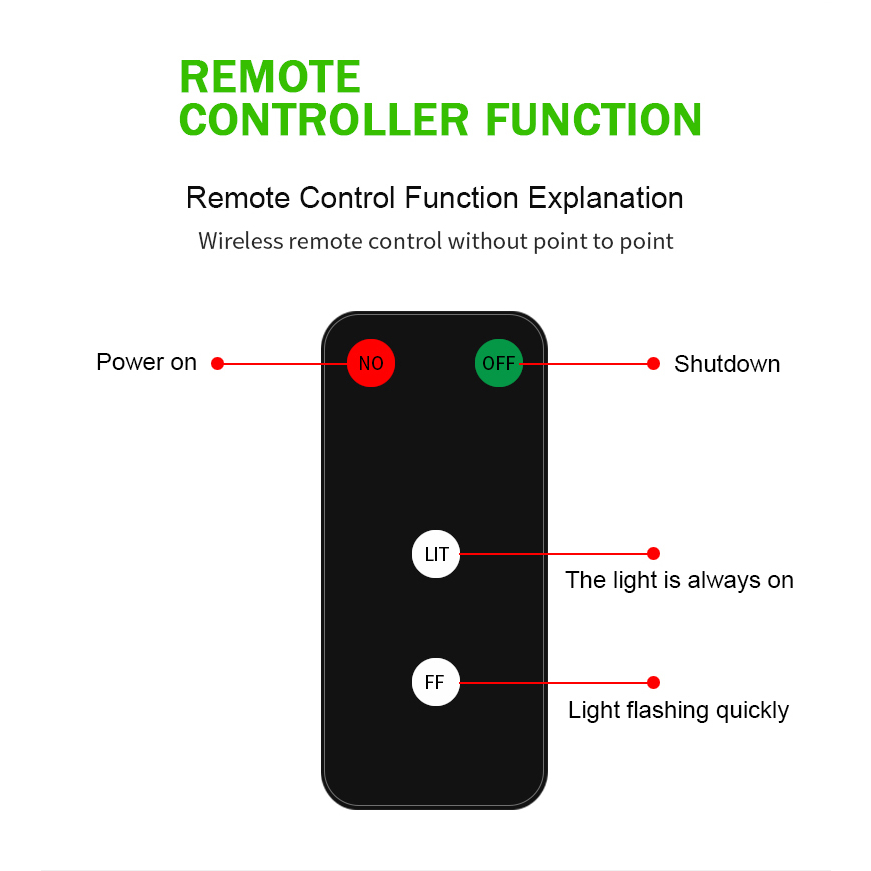 REMOTE
CONTROLLER FUNCTION

Remote Control Function Explanation

Wireless remote control without point to point

Power on

NO

OFF

Shutdown

LIT

The light is always on

FF

Light flashing quickly